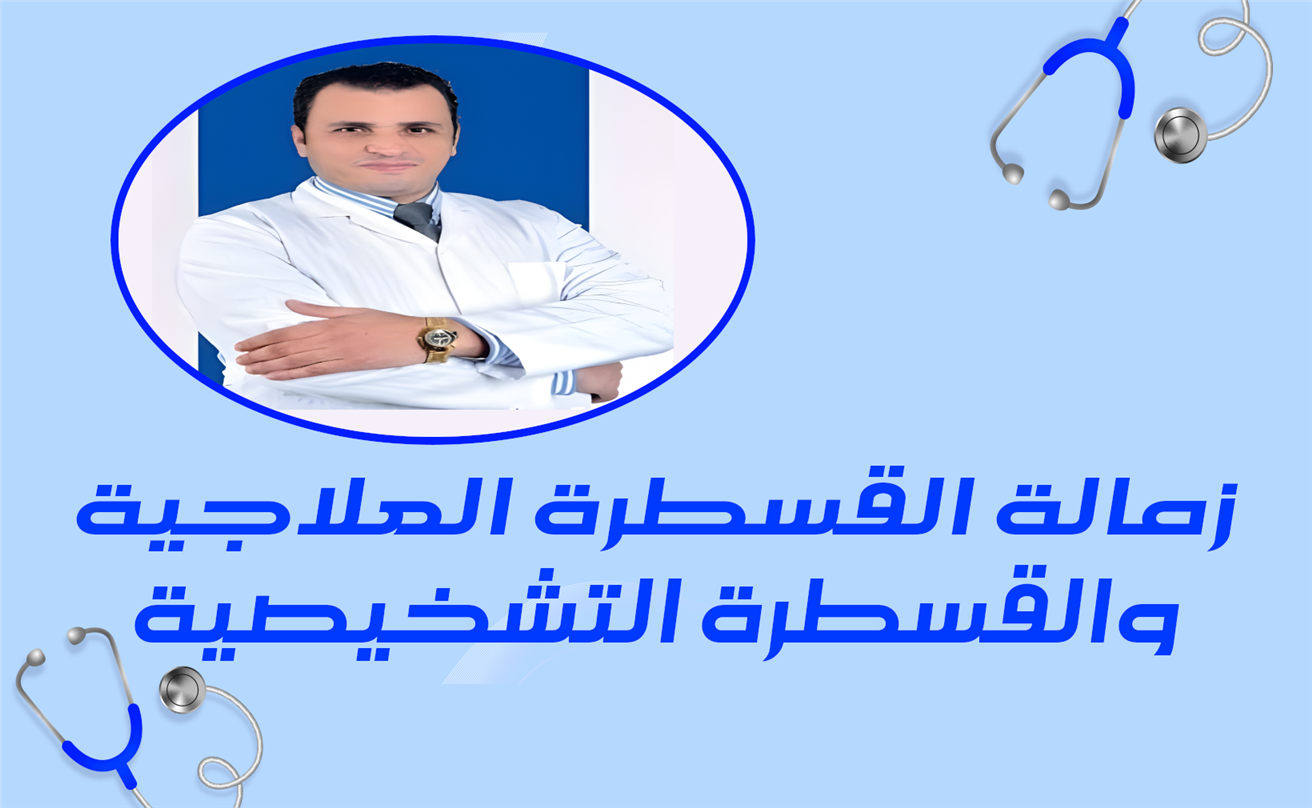 زمالة القسطرة العلاجية والقسطرة التشخيصية